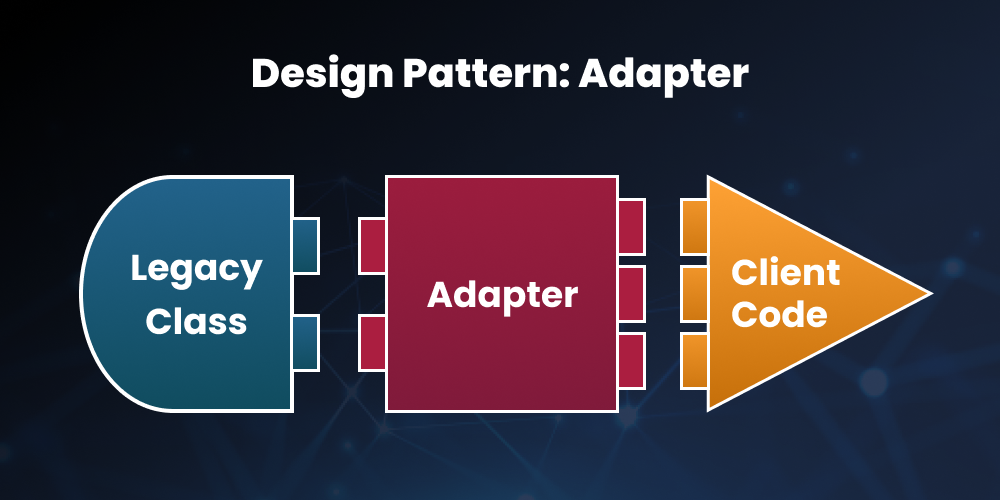 Design Pattern: Adapter

Legacy Class

Adapter

Client Code